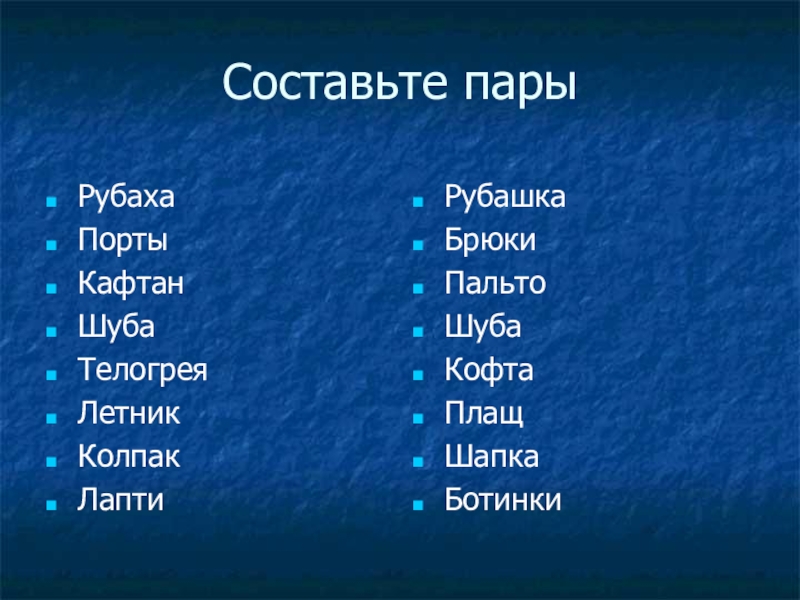 Составьте пары

- Рубаха
- Порты
- Кафтан
- Шуба
- Телогрея
- Летник
- Колпак
- Лапти

- Рубашка
- Брюки
- Пальто
- Шуба
- Кофта
- Плащ
- Шапка
- Ботинки